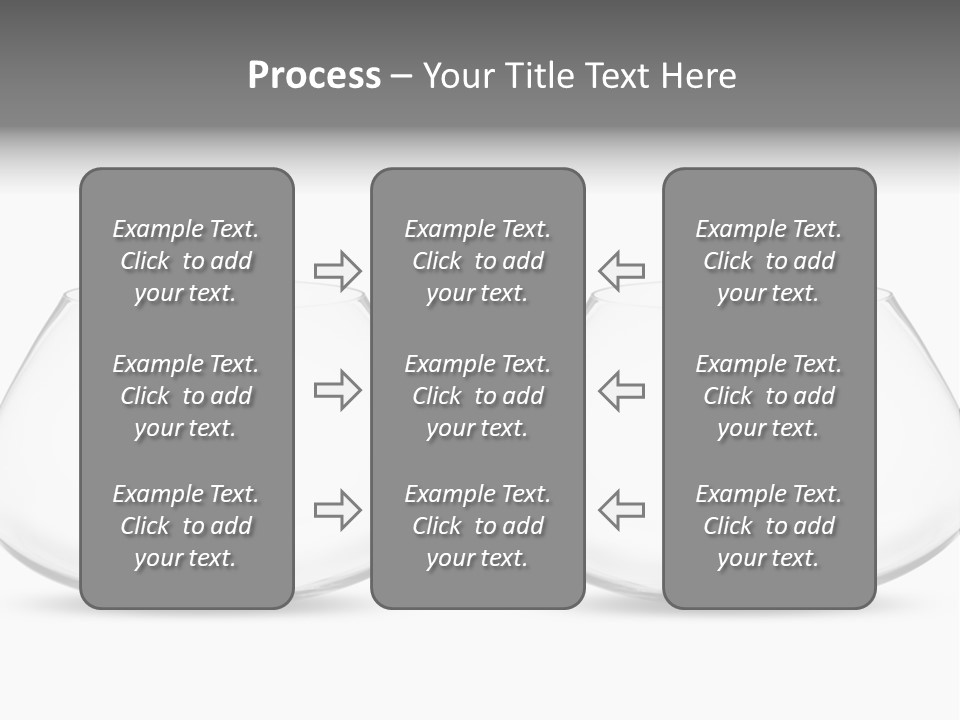 Process – Your Title Text Here

Example Text. Click to add your text.

Example Text. Click to add your text.

Example Text. Click to add your text.

Example Text. Click to add your text.

Example Text. Click to add your text.

Example Text. Click to add your text.

Example Text. Click to add your text.

Example Text. Click to add your text.

Example Text. Click to add your text.